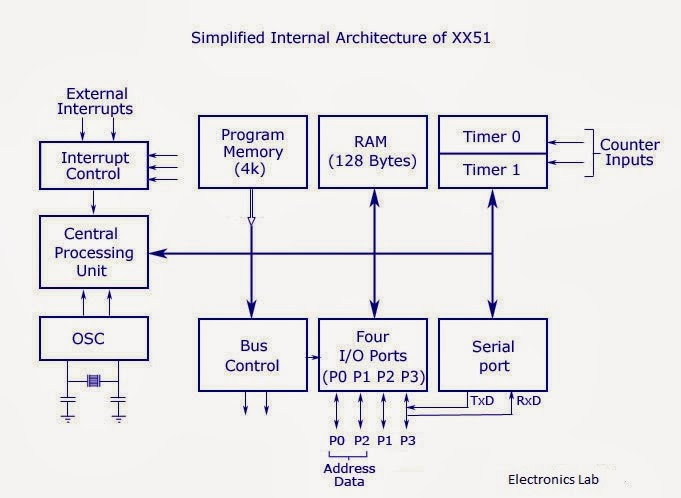 Simplified Internal Architecture of XX51

External Interrupts

Interrupt Control

Program Memory (4k)

RAM (128 Bytes)

Timer 0

Timer 1

Counter Inputs

Central Processing Unit

OSC

Bus Control

Four I/O Ports (P0 P1 P2 P3)

Serial port

TxD

RxD

P0 P2 P1 P3

Address Data

Electronics Lab